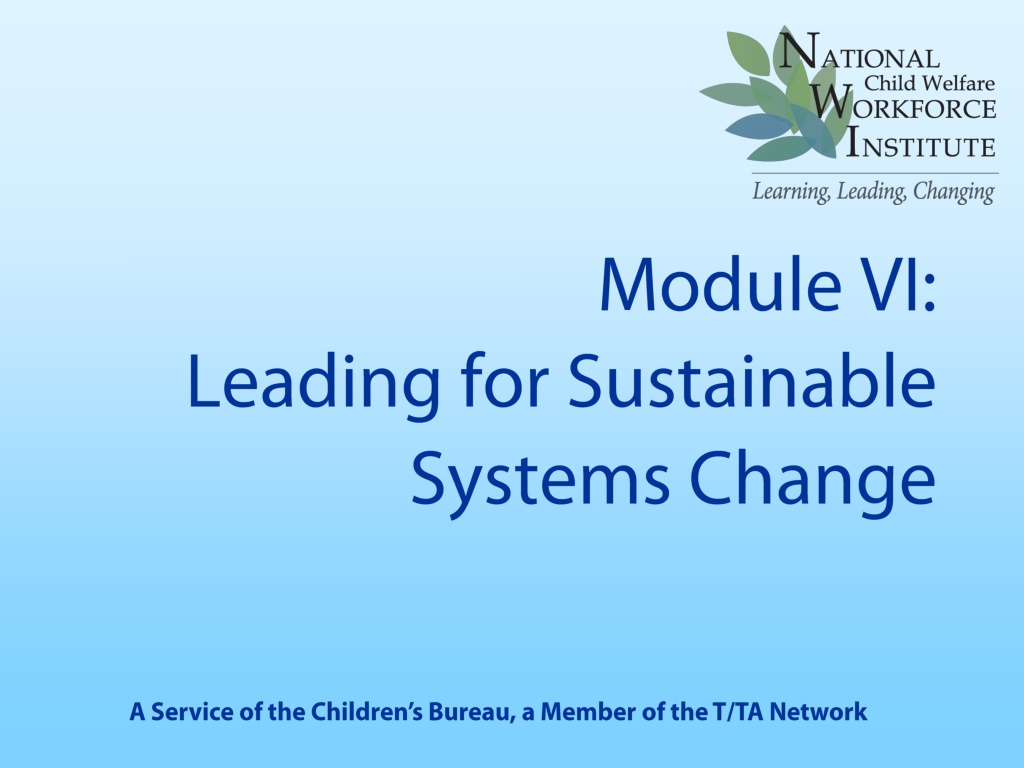 NATIONAL
Child Welfare
WORKFORCE
INSTITUTE
Learning, Leading, Changing

Module VI:
Leading for Sustainable Systems Change

A Service of the Children's Bureau, a Member of the T/TA Network